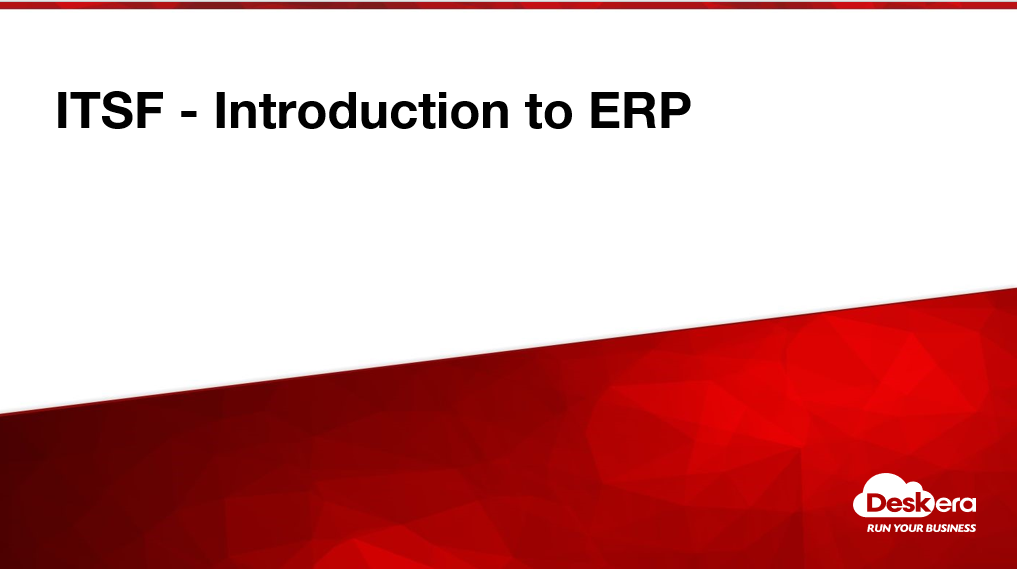 ITSF - Introduction to ERP

Deskera
RUN YOUR BUSINESS